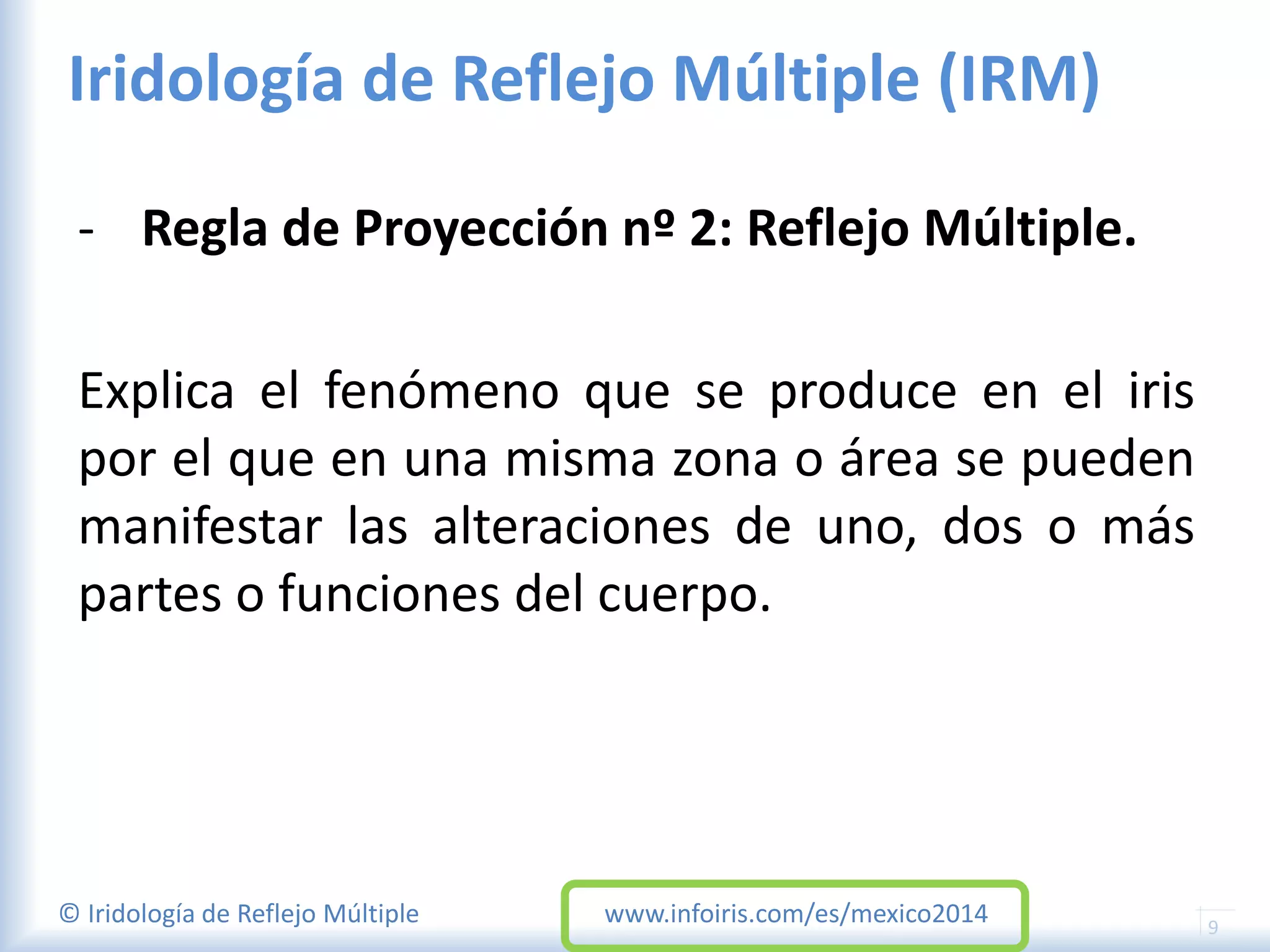 Iridología de Reflejo Múltiple (IRM)

- Regla de Proyección nº 2: Reflejo Múltiple.

Explica el fenómeno que se produce en el iris por el que en una misma zona o área se pueden manifestar las alteraciones de uno, dos o más partes o funciones del cuerpo.

© Iridología de Reflejo Múltiple

www.infoiris.com/es/mexico2014

9